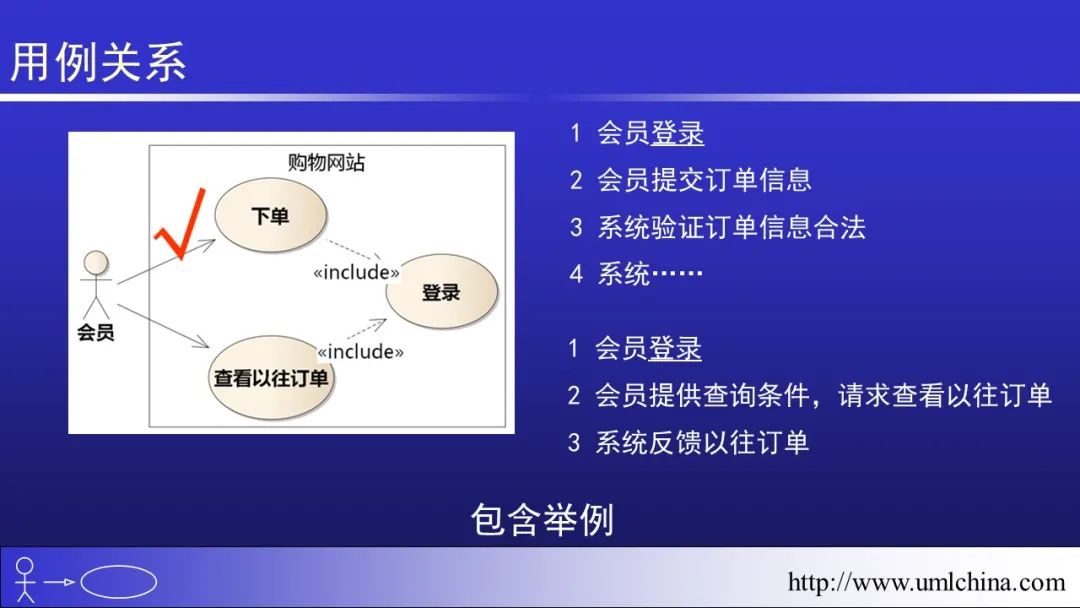 用例关系

购物网站

下单

«include»

登录

会员

«include»

查看以往订单

1 会员登录

2 会员提交订单信息

3 系统验证订单信息合法

4 系统……

1 会员登录

2 会员提供查询条件，请求查看以往订单

3 系统反馈以往订单

包含举例

http://www.umlchina.com